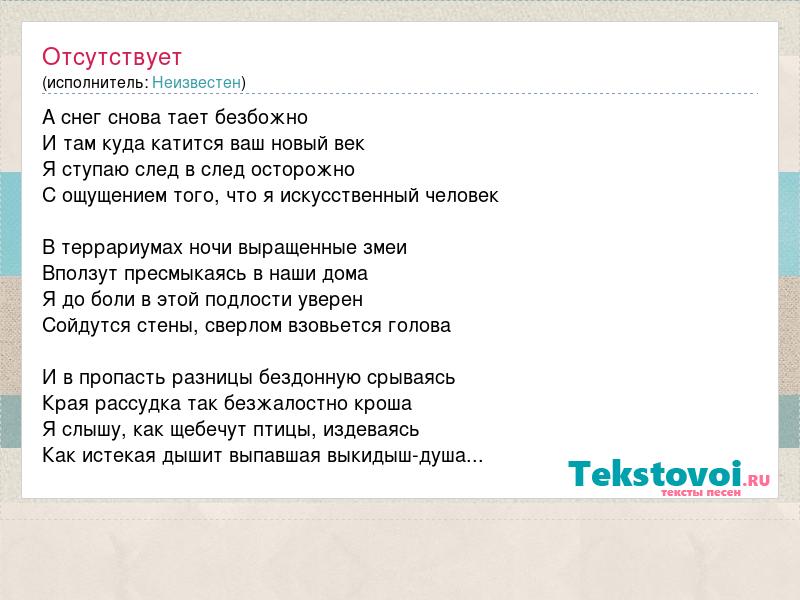 Отсутствует
(исполнитель: Неизвестен)

А снег снова тает безбожно
И там куда катится ваш новый век
Я ступаю след в след осторожно
С ощущением того, что я искусственный человек

В террариумах ночи выращенные змеи
Вползут пресмыкаясь в наши дома
Я до боли в этой подлости уверен
Сойдутся стены, сверлом взовьется голова

И в пропасть разницы бездонную срываясь
Края рассудка так безжалостно кроша
Я слышу, как щебечут птицы, издеваясь
Как истекая дышит выпавшая выкидыш-душа...

Tekstovoi.RU
тексты песен